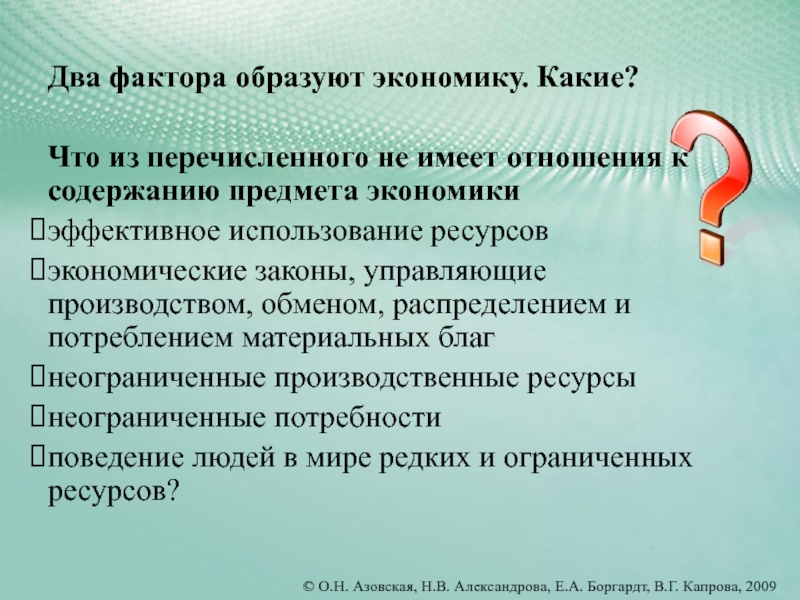 Два фактора образуют экономику. Какие?

Что из перечисленного не имеет отношения к содержанию предмета экономики

эффективное использование ресурсов

экономические законы, управляющие производством, обменом, распределением и потреблением материальных благ

неограниченные производственные ресурсы

неограниченные потребности

поведение людей в мире редких и ограниченных ресурсов?

© О.Н. Азовская, Н.В. Александрова, Е.А. Боргардт, В.Г. Капрова, 2009